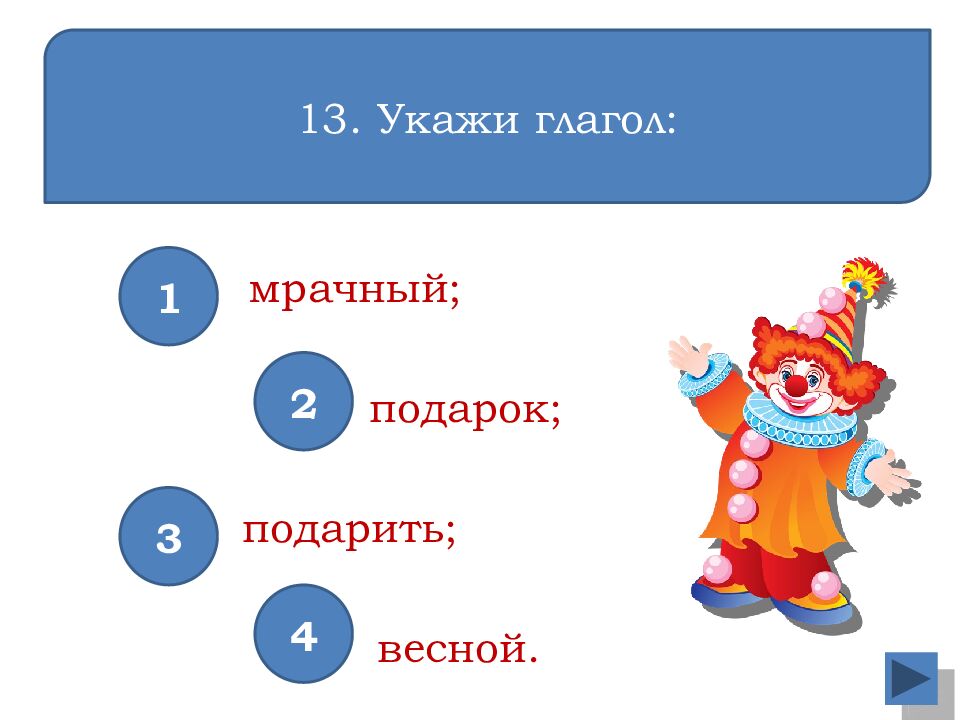 13. Укажи глагол:

1 мрачный;

2 подарок;

3 подарить;

4 весной.